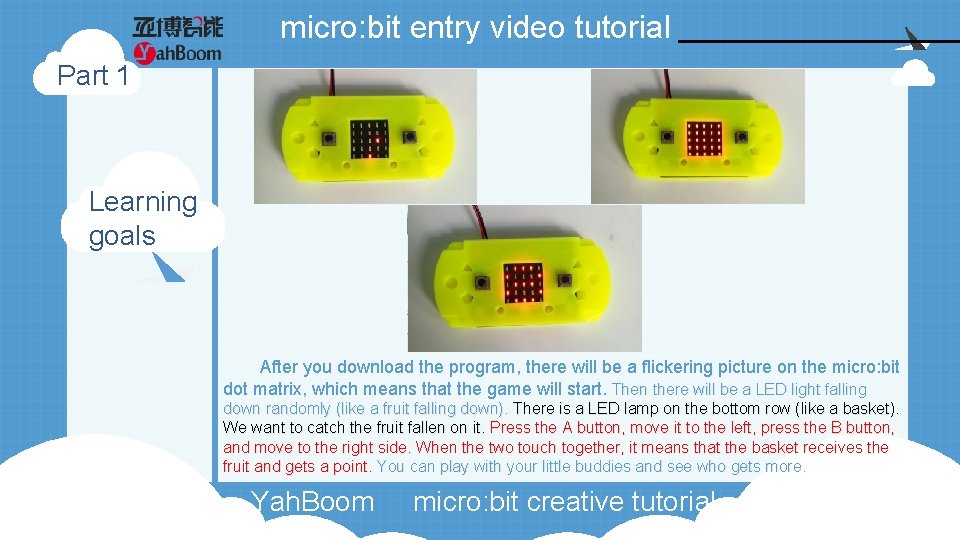 亚博智能
YahBoom

micro:bit entry video tutorial

Part 1

Learning goals

After you download the program, there will be a flickering picture on the micro:bit dot matrix, which means that the game will start. Then there will be a LED light falling down randomly (like a fruit falling down). There is a LED lamp on the bottom row (like a basket). We want to catch the fruit fallen on it. Press the A button, move it to the left, press the B button, and move to the right side. When the two touch together, it means that the basket receives the fruit and gets a point. You can play with your little buddies and see who gets more.

YahBoom micro:bit creative tutorial